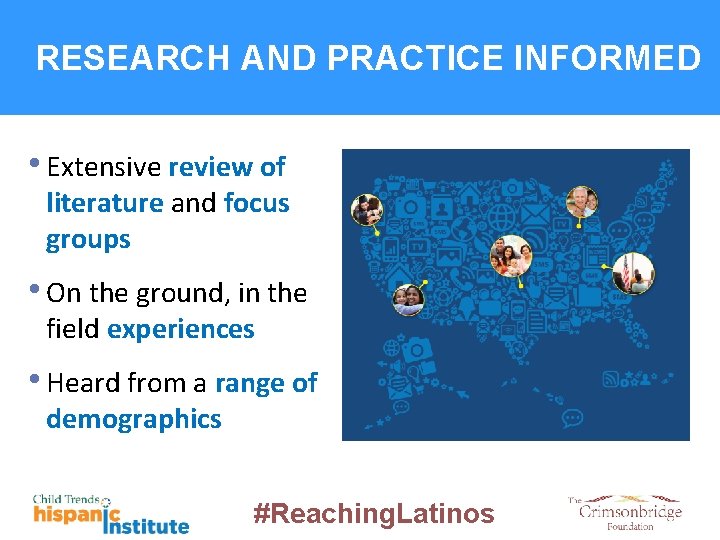 RESEARCH AND PRACTICE INFORMED

• Extensive review of literature and focus groups

• On the ground, in the field experiences

• Heard from a range of demographics

Child Trends hispanic Institute

#ReachingLatinos

The Crimsonbridge Foundation